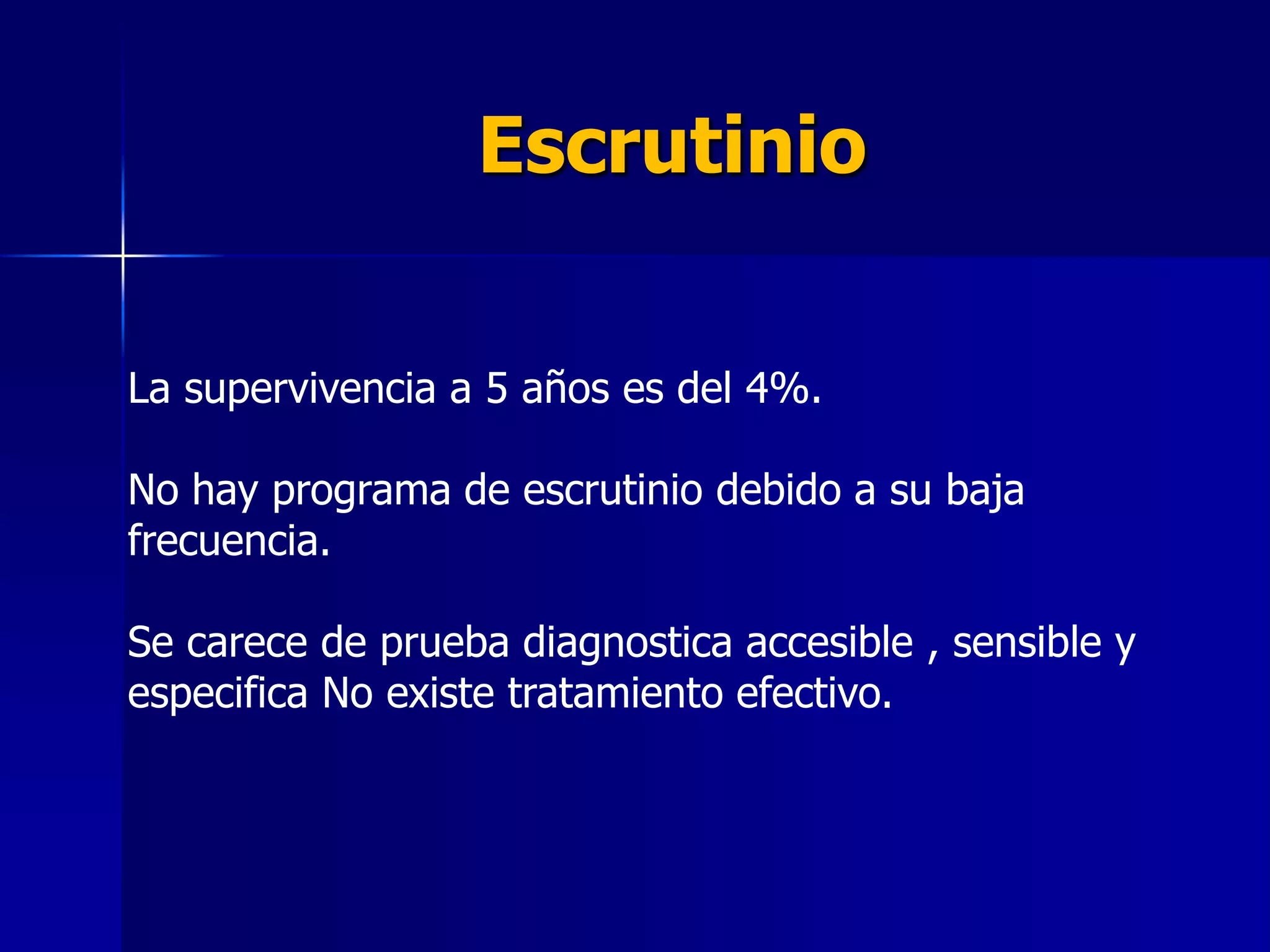 Escrutinio

La supervivencia a 5 años es del 4%.

No hay programa de escrutinio debido a su baja frecuencia.

Se carece de prueba diagnostica accesible , sensible y especifica No existe tratamiento efectivo.